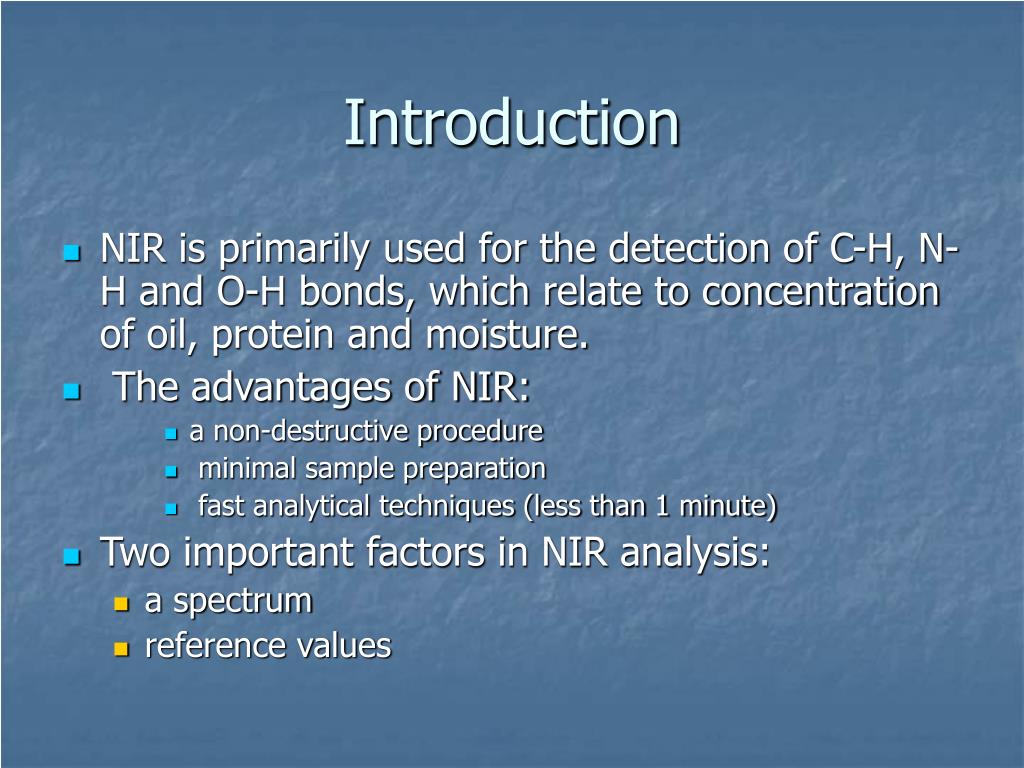 Introduction

NIR is primarily used for the detection of C-H, N-H and O-H bonds, which relate to concentration of oil, protein and moisture.

The advantages of NIR:

a non-destructive procedure

minimal sample preparation

fast analytical techniques (less than 1 minute)

Two important factors in NIR analysis:

a spectrum

reference values